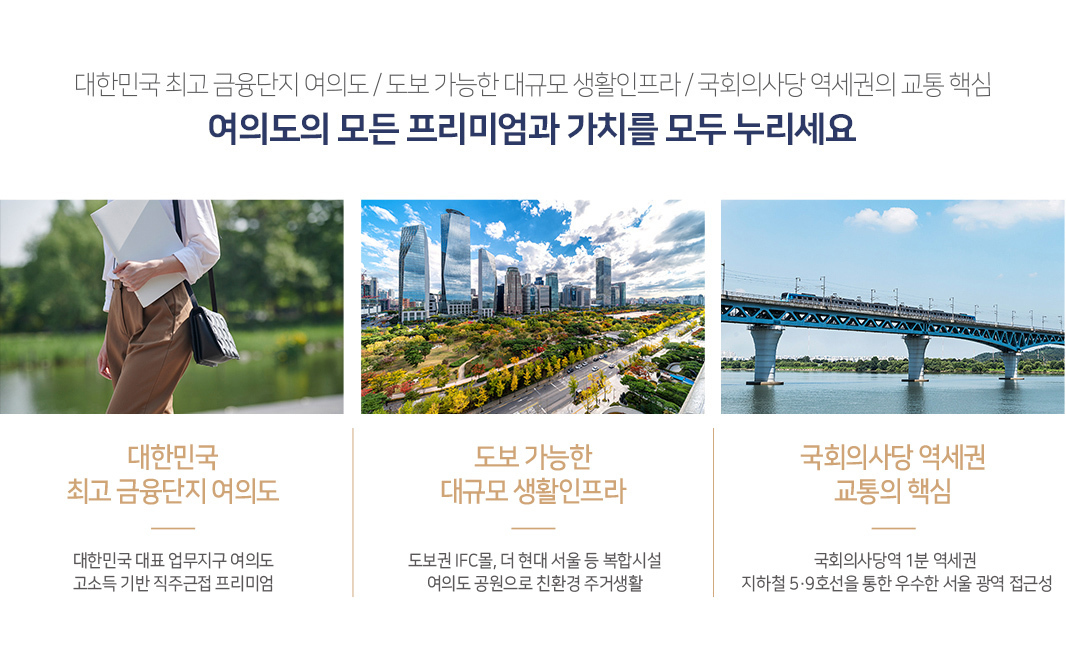 대한민국 최고 금융단지 여의도 / 도보 가능한 대규모 생활인프라 / 국회의사당 역세권의 교통 핵심

여의도의 모든 프리미엄과 가치를 모두 누리세요

대한민국
최고 금융단지 여의도

대한민국 대표 업무지구 여의도
고소득 기반 직주근접 프리미엄

도보 가능한
대규모 생활인프라

도보권 IFC몰, 더 현대 서울 등 복합시설
여의도 공원으로 친환경 주거생활

국회의사당 역세권
교통의 핵심

국회의사당역 1분 역세권
지하철 5·9호선을 통한 우수한 서울 광역 접근성